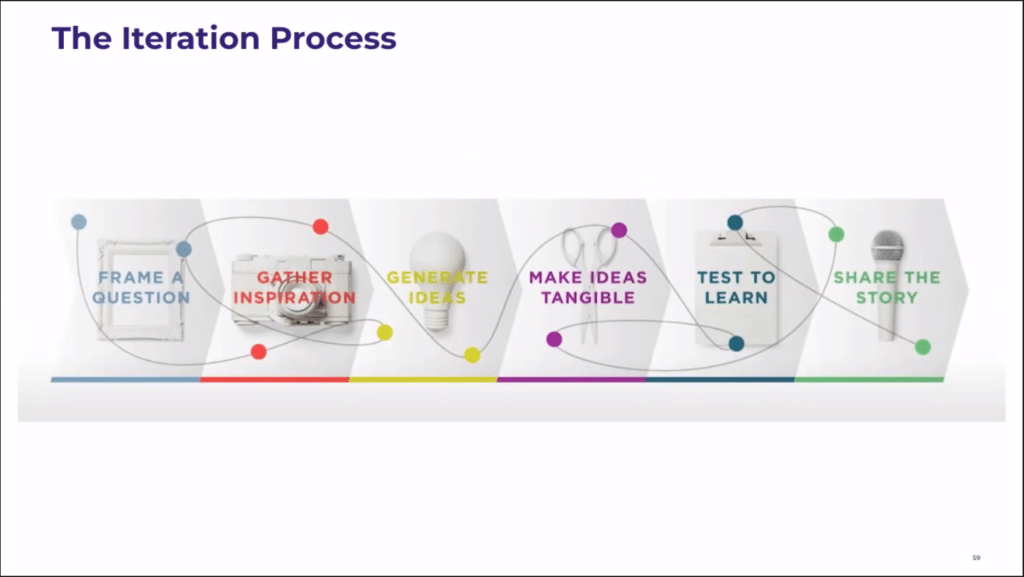 The Iteration Process

FRAME A QUESTION

GATHER INSPIRATION

GENERATE IDEAS

MAKE IDEAS TANGIBLE

TEST TO LEARN

SHARE THE STORY

59